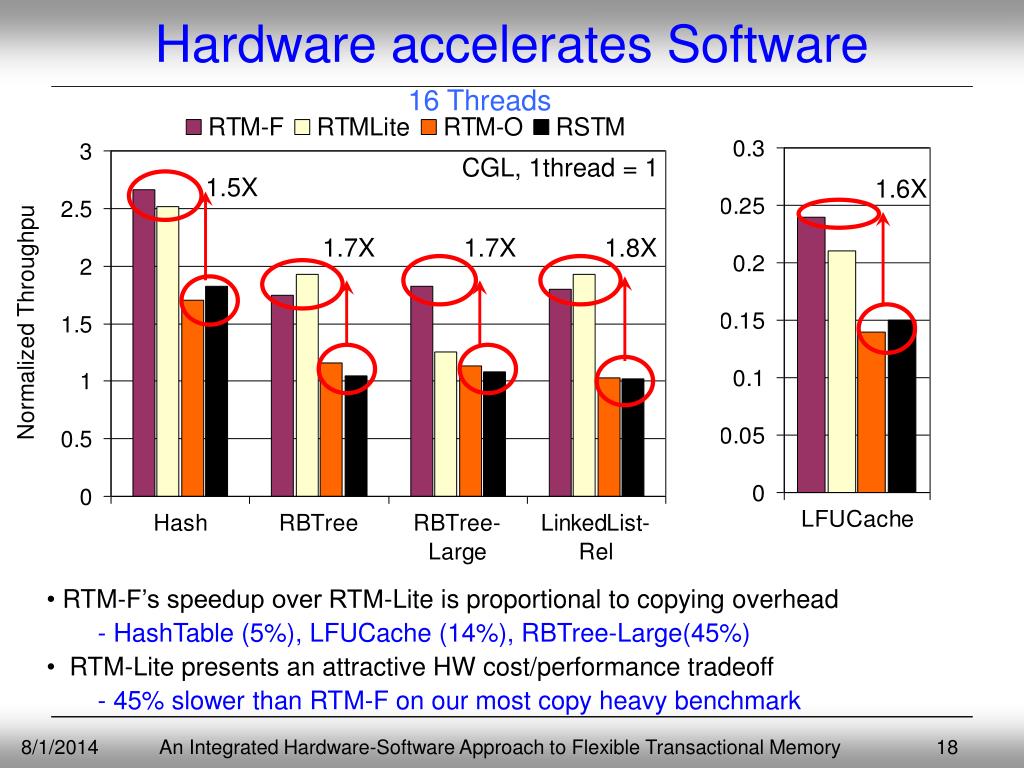 Hardware accelerates Software

16 Threads

RTM-F RTMLite RTM-O RSTM

CGL, 1thread = 1

Normalized Throughpu

3
2.5
2
1.5
1
0.5
0

1.5X
1.7X
1.7X
1.8X

Hash
RBTree
RBTree-Large
LinkedList-Rel

0.3
0.25
0.2
0.15
0.1
0.05
0

1.6X

LFUCache

• RTM-F's speedup over RTM-Lite is proportional to copying overhead
- HashTable (5%), LFUCache (14%), RBTree-Large(45%)
• RTM-Lite presents an attractive HW cost/performance tradeoff
- 45% slower than RTM-F on our most copy heavy benchmark

8/1/2014 An Integrated Hardware-Software Approach to Flexible Transactional Memory 18